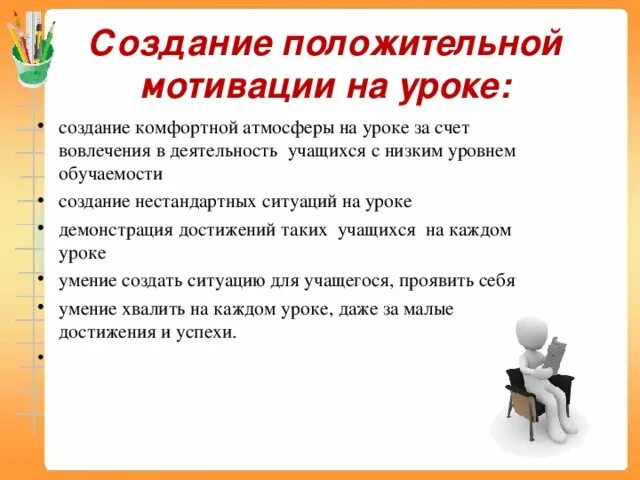 Создание положительной мотивации на уроке:

• создание комфортной атмосферы на уроке за счет вовлечения в деятельность учащихся с низким уровнем обучаемости
• создание нестандартных ситуаций на уроке
• демонстрация достижений таких учащихся на каждом уроке
• умение создать ситуацию для учащегося, проявить себя
• умение хвалить на каждом уроке, даже за малые достижения и успехи.
•